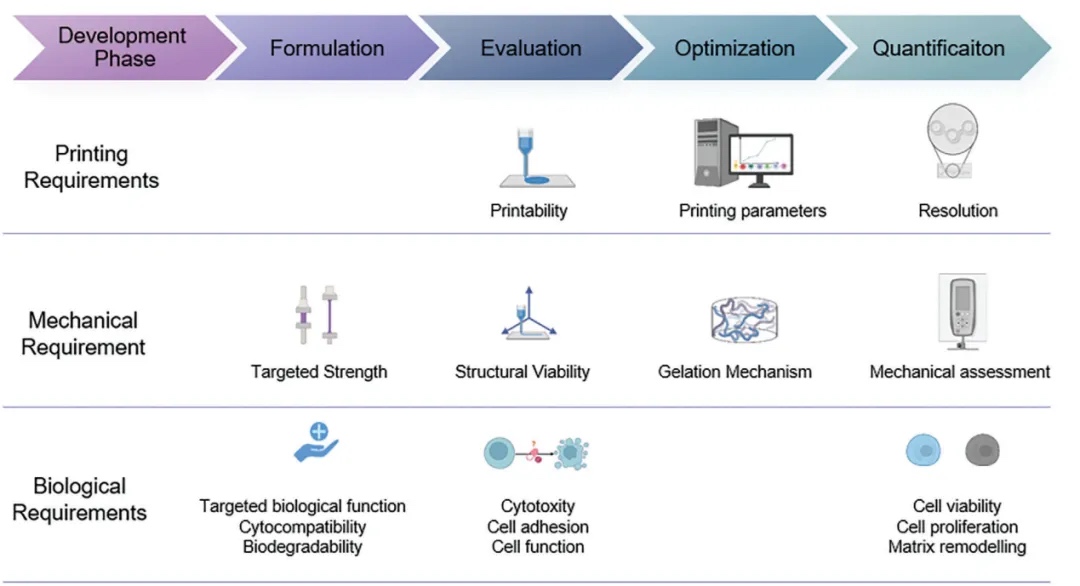 Development Phase

Formulation

Evaluation

Optimization

Quantificaiton

Printing Requirements

Printability

Printing parameters

Resolution

Mechanical Requirement

Targeted Strength

Structural Viability

Gelation Mechanism

Mechanical assessment

Biological Requirements

Targeted biological function
Cytocompatibility
Biodegradability

Cytotoxity
Cell adhesion
Cell function

Cell viability
Cell proliferation
Matrix remodelling